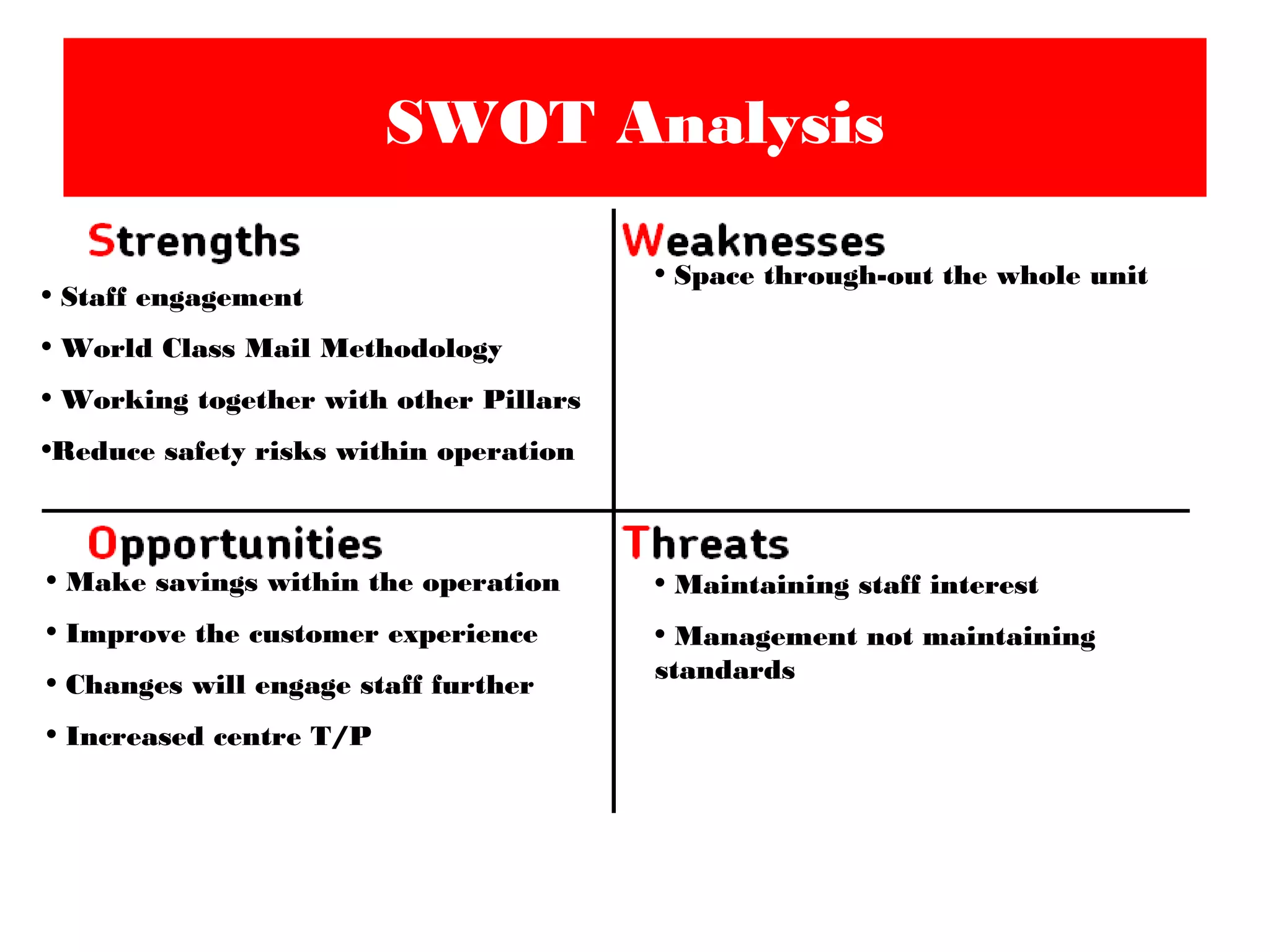 SWOT Analysis

Strengths

• Staff engagement

• World Class Mail Methodology

• Working together with other Pillars

•Reduce safety risks within operation

Weaknesses

• Space through-out the whole unit

Opportunities

• Make savings within the operation

• Improve the customer experience

• Changes will engage staff further

• Increased centre T/P

Threats

• Maintaining staff interest

• Management not maintaining standards